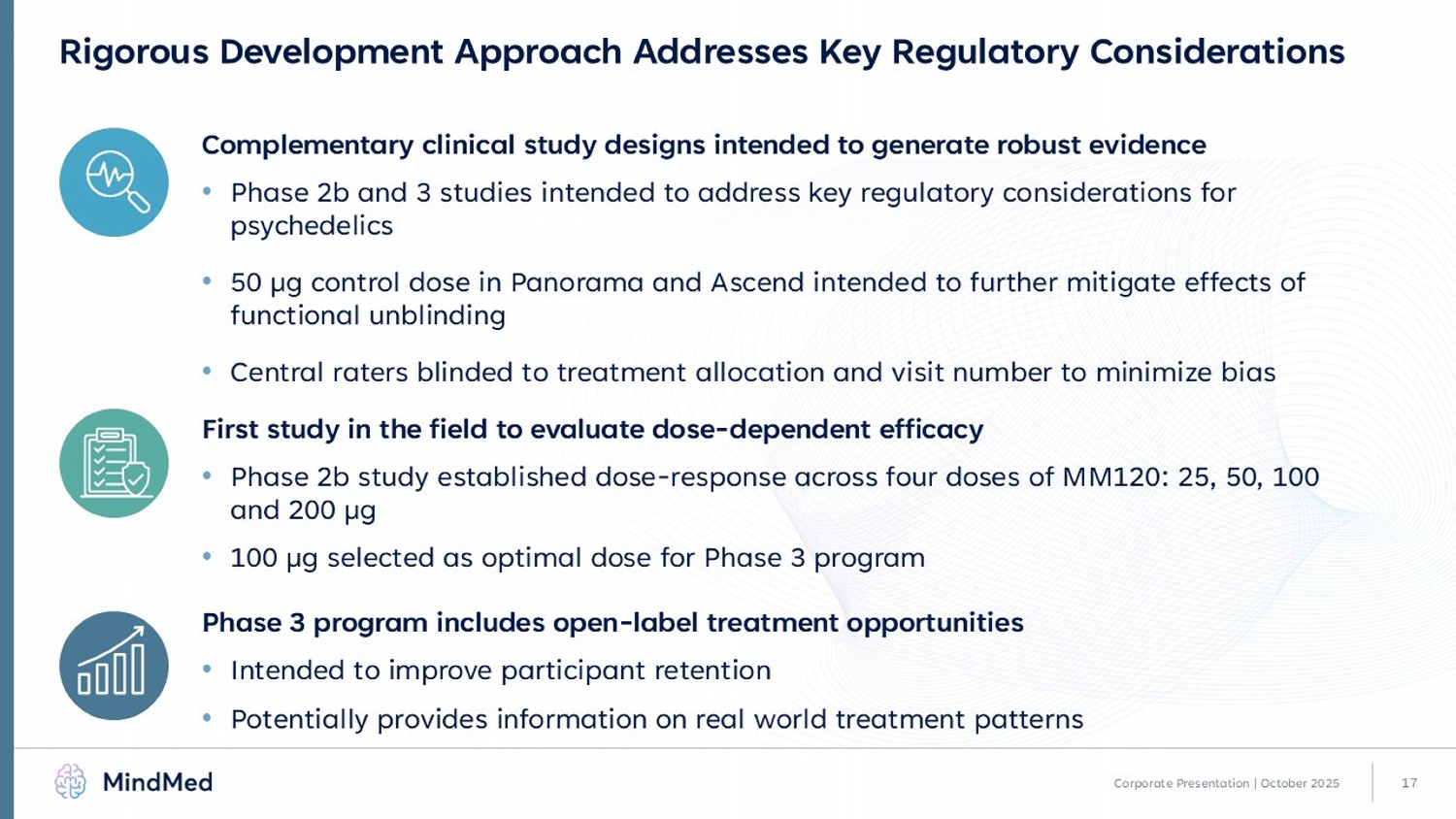 Rigorous Development Approach Addresses Key Regulatory Considerations

Complementary clinical study designs intended to generate robust evidence

• Phase 2b and 3 studies intended to address key regulatory considerations for psychedelics

• 50 µg control dose in Panorama and Ascend intended to further mitigate effects of functional unblinding

• Central raters blinded to treatment allocation and visit number to minimize bias

First study in the field to evaluate dose-dependent efficacy

• Phase 2b study established dose-response across four doses of MM120: 25, 50, 100 and 200 µg

• 100 µg selected as optimal dose for Phase 3 program

Phase 3 program includes open-label treatment opportunities

• Intended to improve participant retention

• Potentially provides information on real world treatment patterns

MindMed

Corporate Presentation | October 2025

17